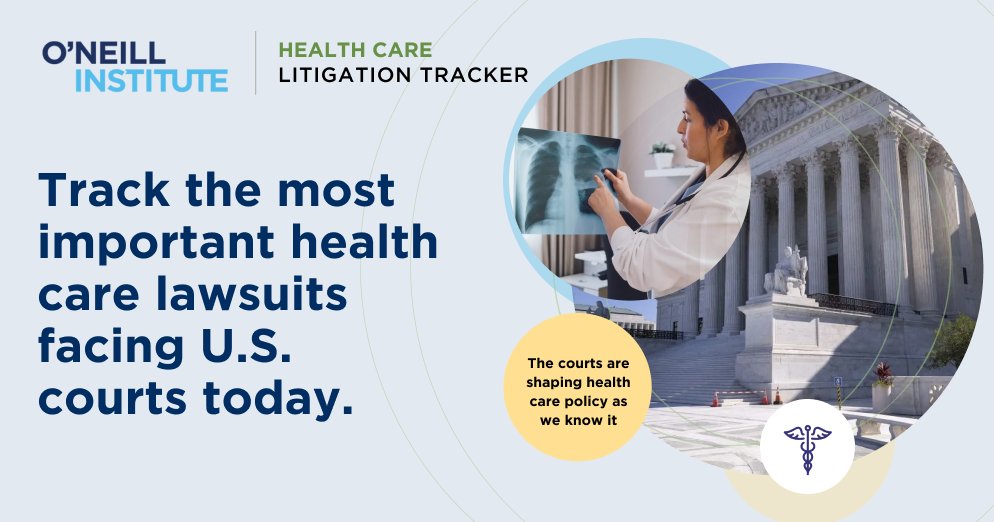 O'NEILL INSTITUTE

HEALTH CARE LITIGATION TRACKER

Track the most important health care lawsuits facing U.S. courts today.

The courts are shaping health care policy as we know it